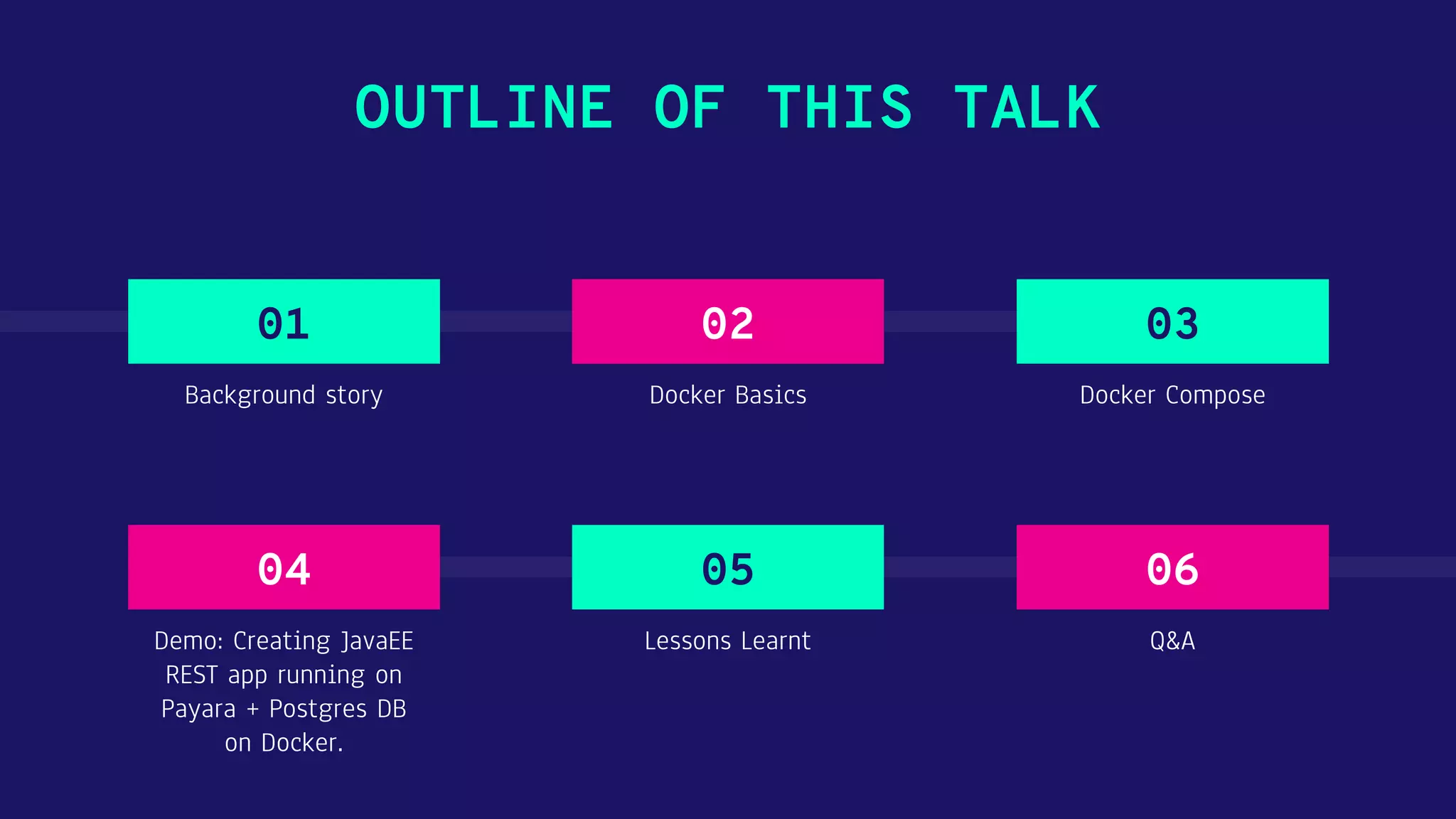 OUTLINE OF THIS TALK

01

Background story

02

Docker Basics

03

Docker Compose

04

Demo: Creating JavaEE REST app running on Payara + Postgres DB on Docker.

05

Lessons Learnt

06

Q&A